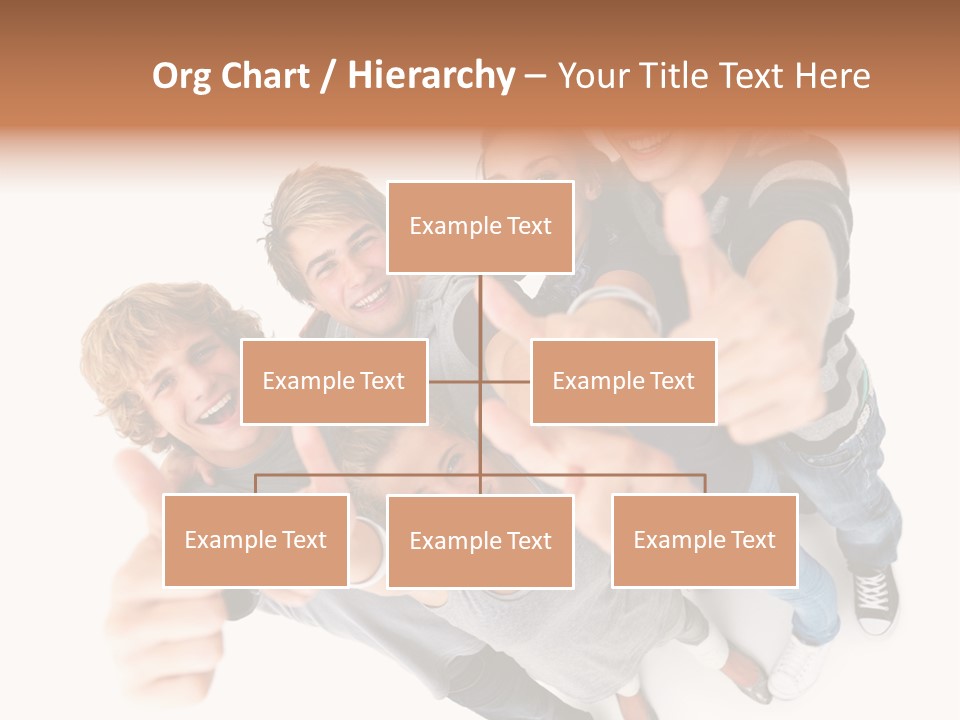 Org Chart / Hierarchy – Your Title Text Here

Example Text

Example Text

Example Text

Example Text

Example Text

Example Text